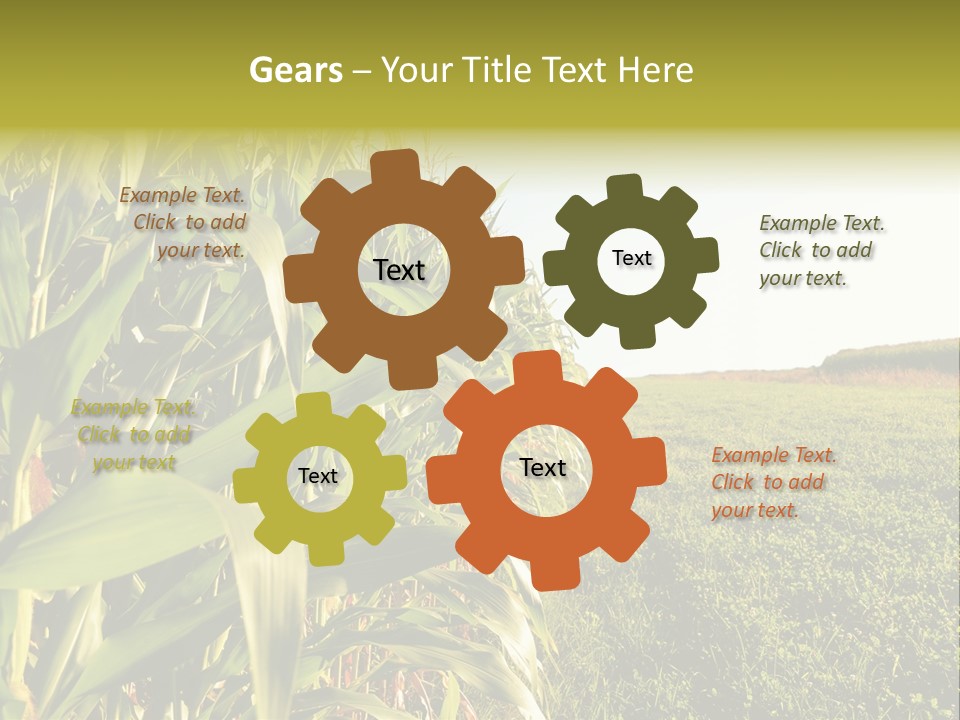 Gears – Your Title Text Here

Example Text. Click to add your text.

Text

Text

Example Text. Click to add your text.

Example Text. Click to add your text

Text

Text

Example Text. Click to add your text.